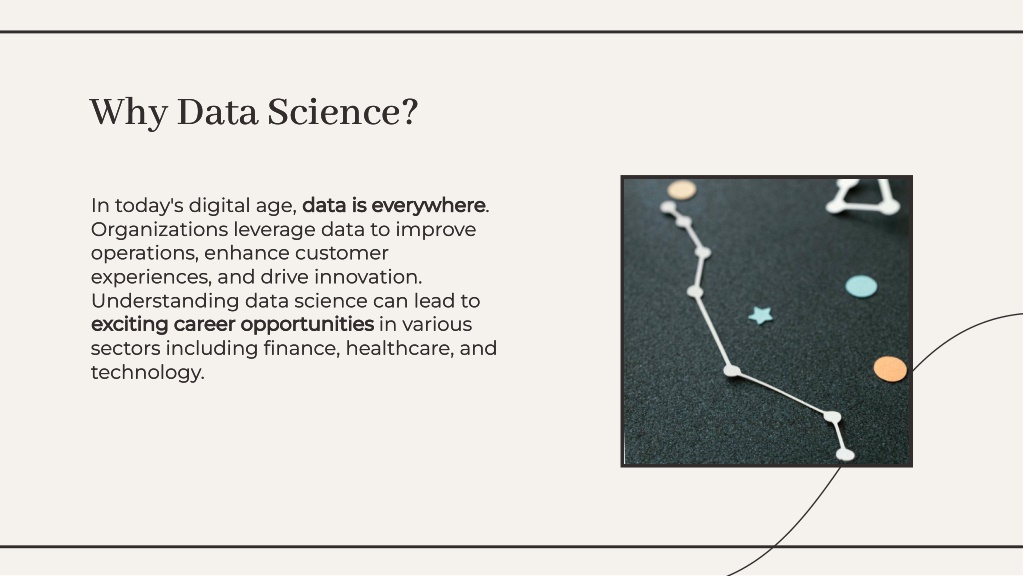 Why Data Science?

In today's digital age, data is everywhere. Organizations leverage data to improve operations, enhance customer experiences, and drive innovation. Understanding data science can lead to exciting career opportunities in various sectors including finance, healthcare, and technology.